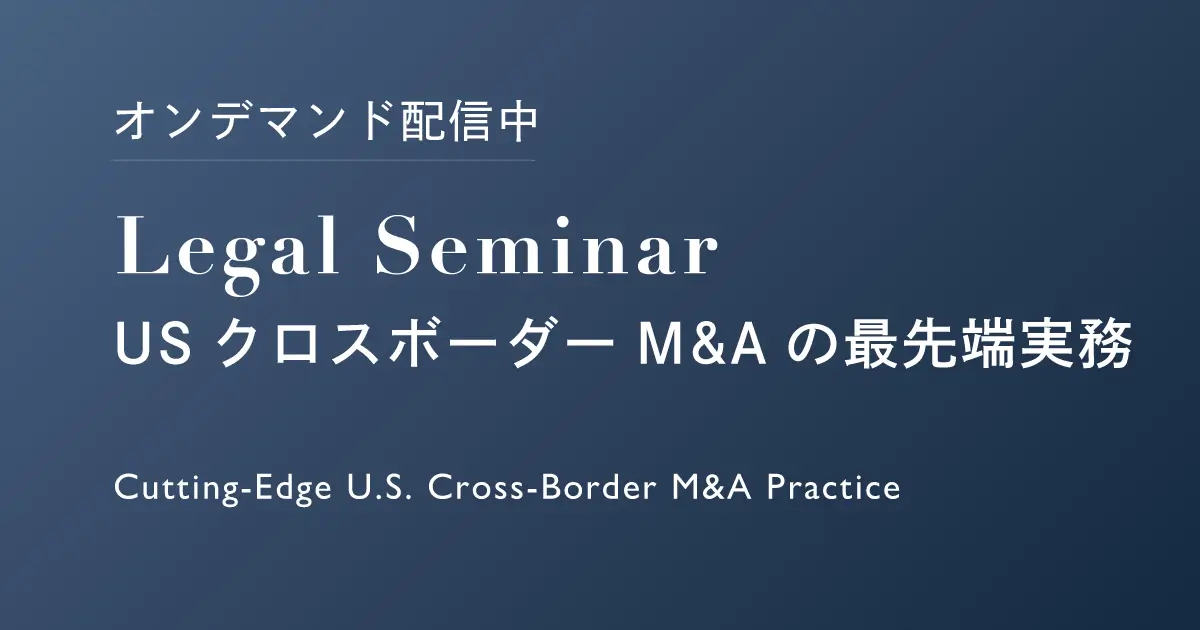 オンデマンド配信中

Legal Seminar

US クロスボーダー M&A の最先端実務

Cutting-Edge U.S. Cross-Border M&A Practice